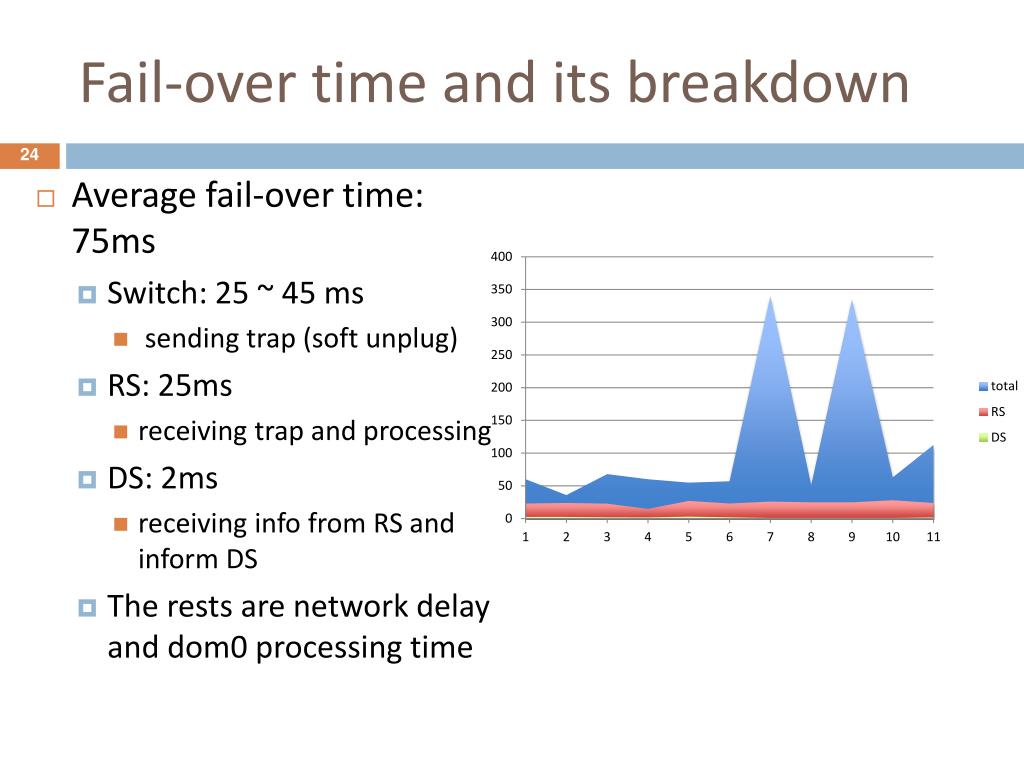 Fail-over time and its breakdown

24

Average fail-over time: 75ms

Switch: 25 ~ 45 ms

sending trap (soft unplug)

RS: 25ms

receiving trap and processing

DS: 2ms

receiving info from RS and inform DS

The rests are network delay and dom0 processing time

400
350
300
250
200
150
100
50
0

1 2 3 4 5 6 7 8 9 10 11

total
RS
DS